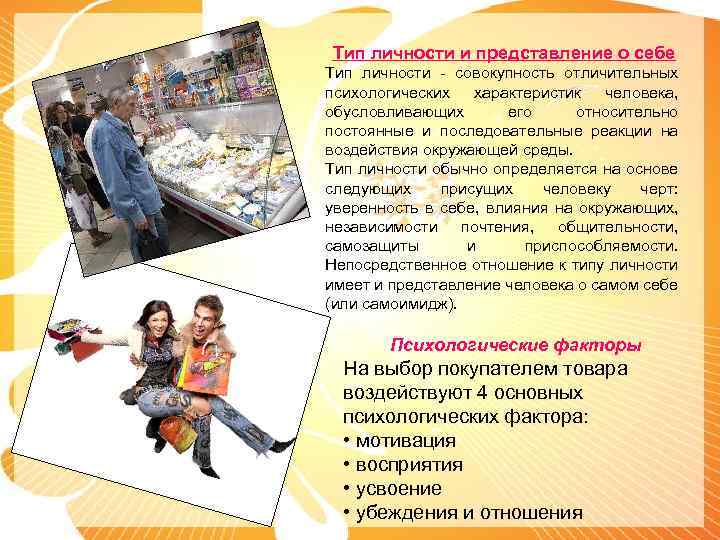 Тип личности и представление о себе

Тип личности - совокупность отличительных психологических характеристик человека, обусловливающих его относительно постоянные и последовательные реакции на воздействия окружающей среды.

Тип личности обычно определяется на основе следующих присущих человеку черт: уверенность в себе, влияния на окружающих, независимости почтения, общительности, самозащиты и приспособляемости. Непосредственное отношение к типу личности имеет и представление человека о самом себе (или самоимидж).

Психологические факторы

На выбор покупателем товара воздействуют 4 основных психологических фактора:
• мотивация
• восприятия
• усвоение
• убеждения и отношения